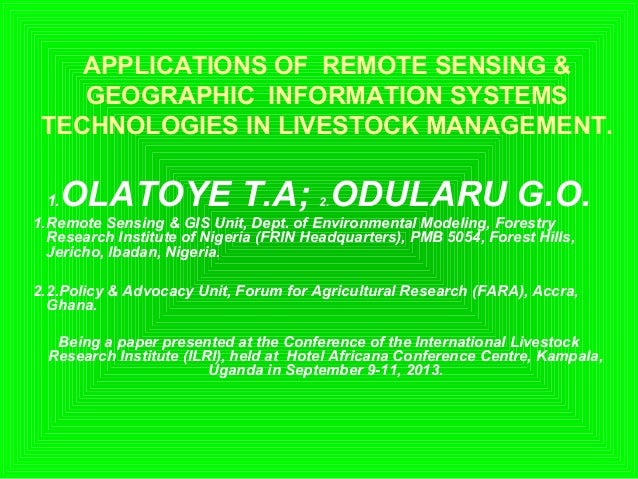 APPLICATIONS OF REMOTE SENSING & GEOGRAPHIC INFORMATION SYSTEMS TECHNOLOGIES IN LIVESTOCK MANAGEMENT.

1.OLATOYE T.A; 2.ODULARU G.O.

1. Remote Sensing & GIS Unit, Dept. of Environmental Modeling, Forestry Research Institute of Nigeria (FRIN Headquarters), PMB 5054, Forest Hills, Jericho, Ibadan, Nigeria.

2. 2.Policy & Advocacy Unit, Forum for Agricultural Research (FARA), Accra, Ghana.

Being a paper presented at the Conference of the International Livestock Research Institute (ILRI), held at Hotel Africana Conference Centre, Kampala, Uganda in September 9-11, 2013.